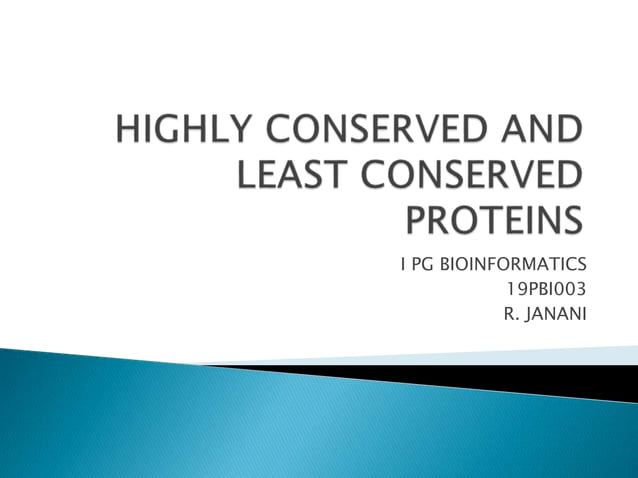 HIGHLY CONSERVED AND LEAST CONSERVED PROTEINS

I PG BIOINFORMATICS
19PBI003
R. JANANI